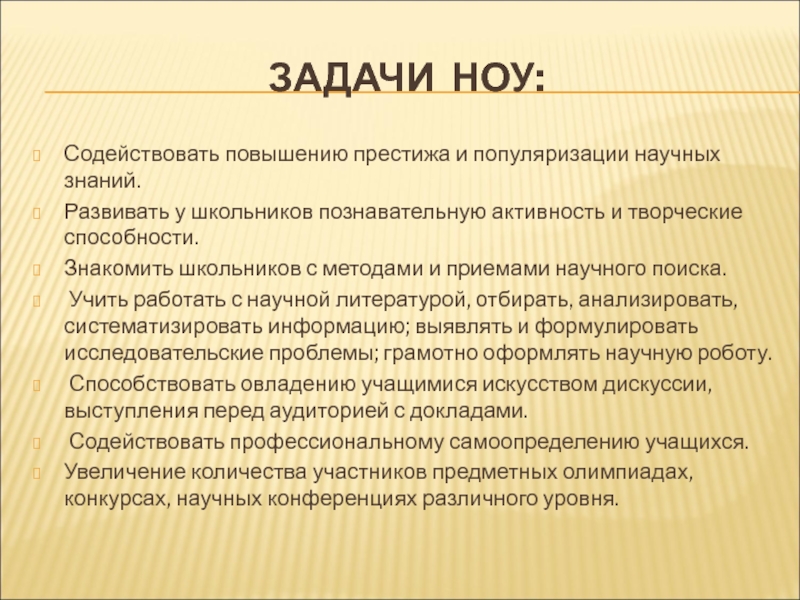 ЗАДАЧИ НОУ:

Содействовать повышению престижа и популяризации научных знаний.

Развивать у школьников познавательную активность и творческие способности.

Знакомить школьников с методами и приемами научного поиска.

Учить работать с научной литературой, отбирать, анализировать, систематизировать информацию; выявлять и формулировать исследовательские проблемы; грамотно оформлять научную роботу.

Способствовать овладению учащимися искусством дискуссии, выступления перед аудиторией с докладами.

Содействовать профессиональному самоопределению учащихся.

Увеличение количества участников предметных олимпиадах, конкурсах, научных конференциях различного уровня.